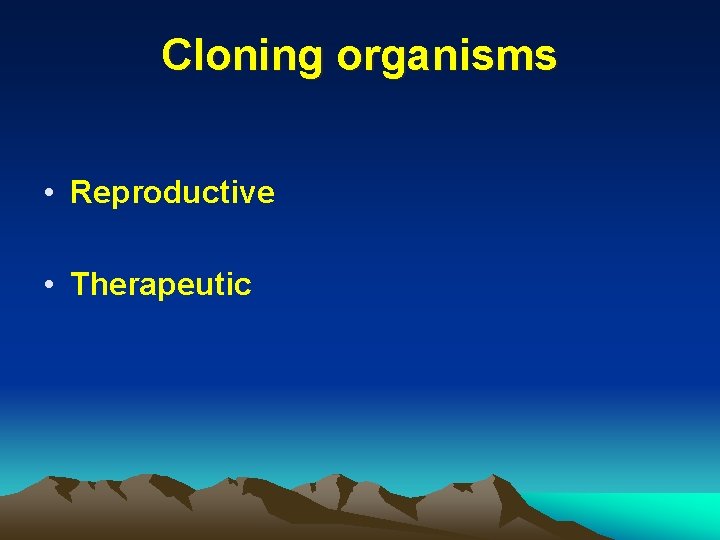 Cloning organisms

• Reproductive

• Therapeutic